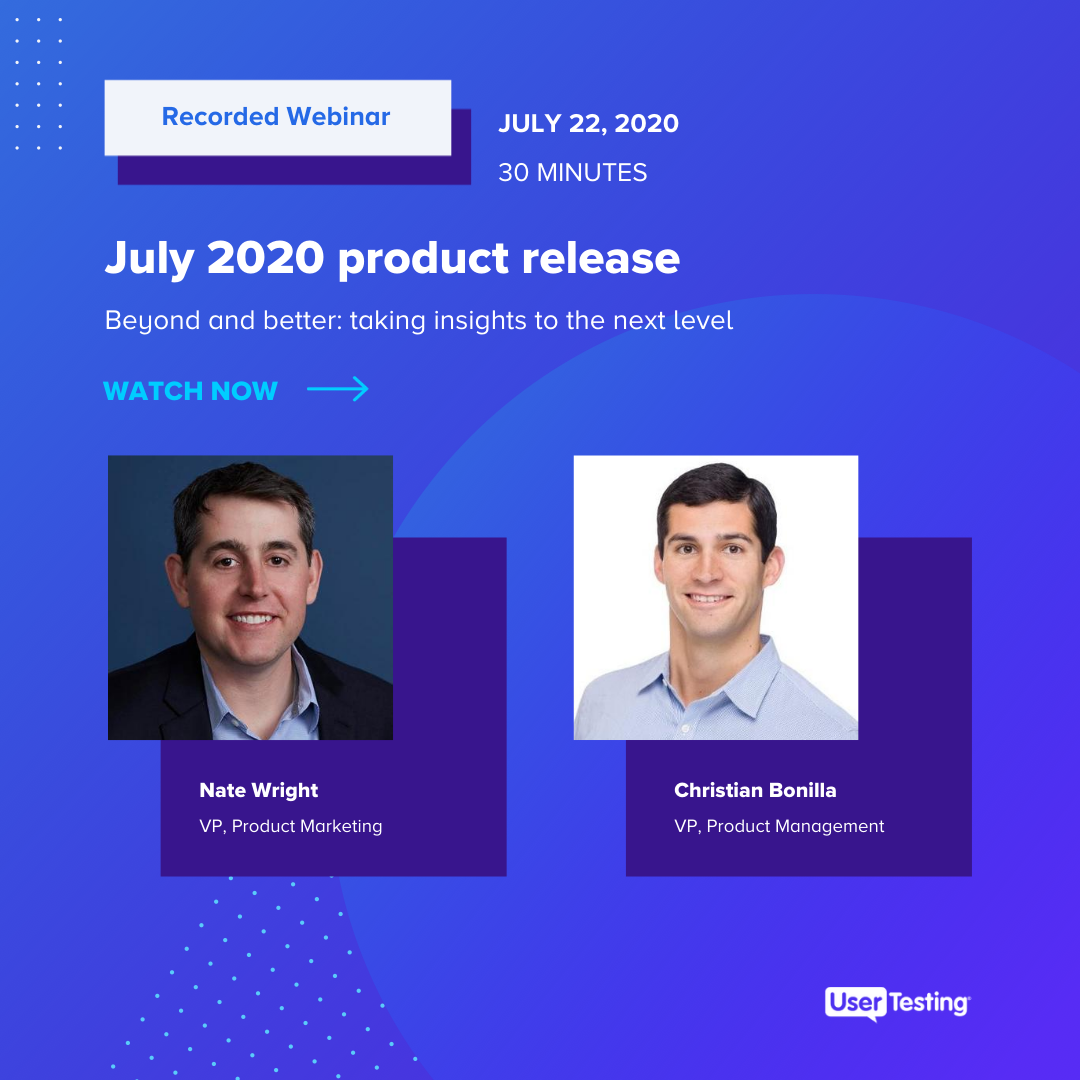 Recorded Webinar

JULY 22, 2020
30 MINUTES

July 2020 product release

Beyond and better: taking insights to the next level

WATCH NOW

Nate Wright
VP, Product Marketing

Christian Bonilla
VP, Product Management

UserTesting